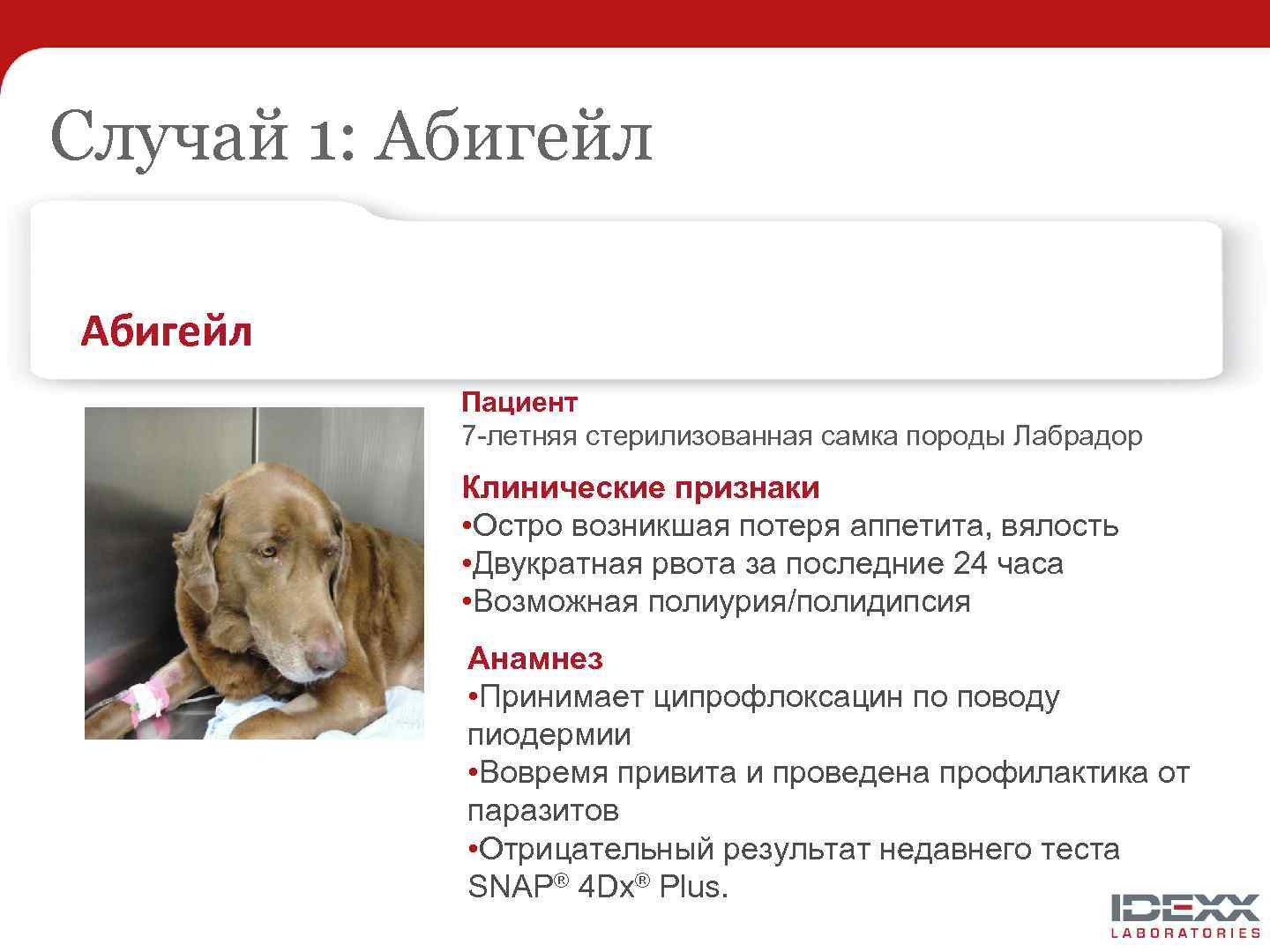 Случай 1: Абигейл

Абигейл

Пациент
7-летняя стерилизованная самка породы Лабрадор

Клинические признаки
•Остро возникшая потеря аппетита, вялость
•Двукратная рвота за последние 24 часа
•Возможная полиурия/полидипсия

Анамнез
•Принимает ципрофлоксацин по поводу пиодермии
•Вовремя привита и проведена профилактика от паразитов
•Отрицательный результат недавнего теста SNAP® 4Dx® Plus.

IDEXX LABORATORIES